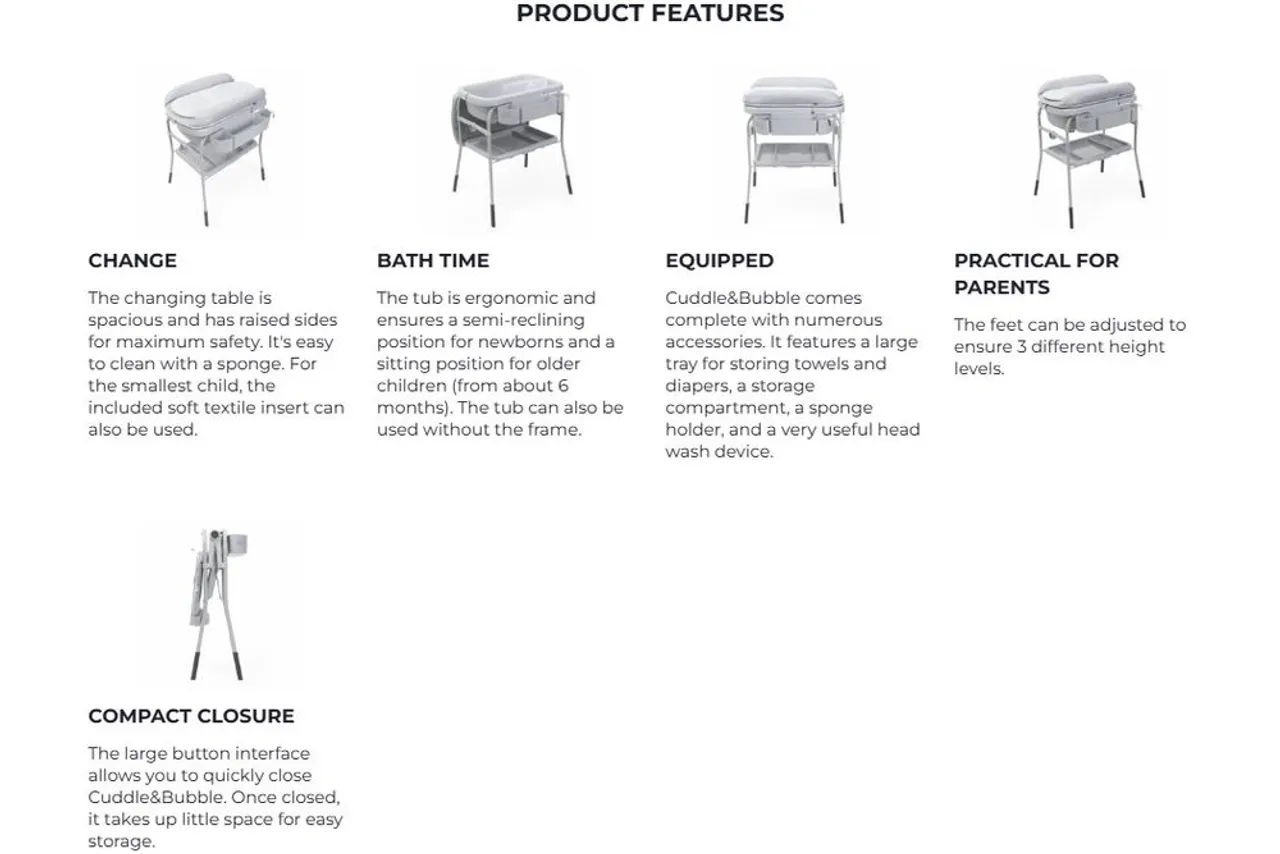 PRODUCT FEATURES

CHANGE

The changing table is spacious and has raised sides for maximum safety. It's easy to clean with a sponge. For the smallest child, the included soft textile insert can also be used.

BATH TIME

The tub is ergonomic and ensures a semi-reclining position for newborns and a sitting position for older children (from about 6 months). The tub can also be used without the frame.

EQUIPPED

Cuddle&Bubble comes complete with numerous accessories. It features a large tray for storing towels and diapers, a storage compartment, a sponge holder, and a very useful head wash device.

PRACTICAL FOR PARENTS

The feet can be adjusted to ensure 3 different height levels.

COMPACT CLOSURE

The large button interface allows you to quickly close Cuddle&Bubble. Once closed, it takes up little space for easy storage.